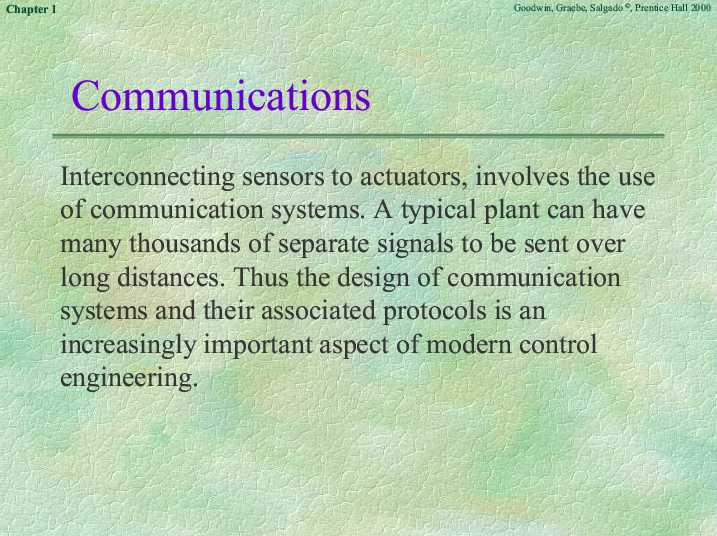 Chapter 1

Goodwin, Graebe, Salgado ©, Prentice Hall 2000

Communications

Interconnecting sensors to actuators, involves the use of communication systems. A typical plant can have many thousands of separate signals to be sent over long distances. Thus the design of communication systems and their associated protocols is an increasingly important aspect of modern control engineering.